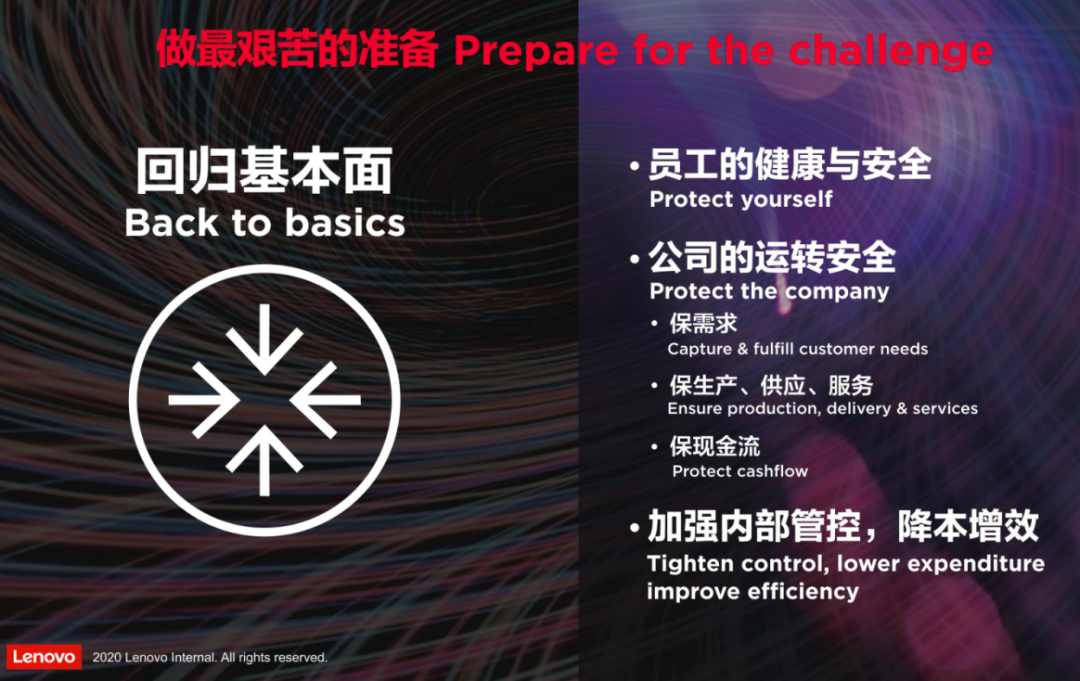 做最艰苦的准备 Prepare for the challenge

回归基本面
Back to basics

• 员工的健康与安全
Protect yourself

• 公司的运转安全
Protect the company

• 保需求
Capture & fulfill customer needs

• 保生产、供应、服务
Ensure production, delivery & services

• 保现金流
Protect cashflow

• 加强内部管控，降本增效
Tighten control, lower expenditure improve efficiency

Lenovo 2020 Lenovo Internal. All rights reserved.